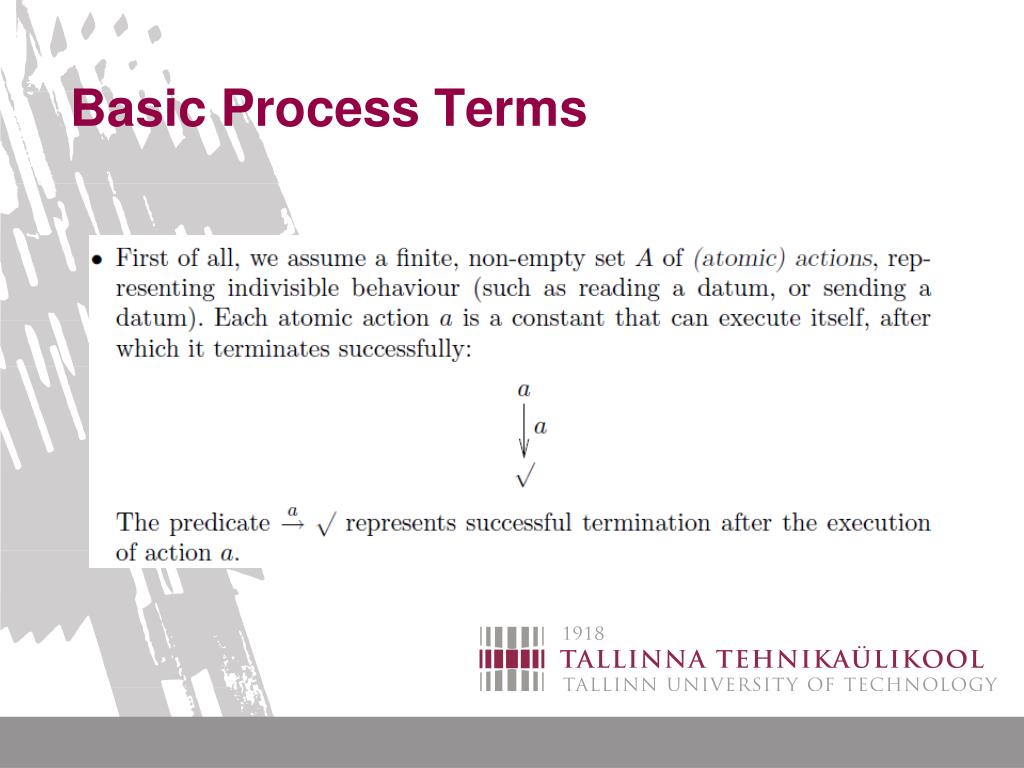 Basic Process Terms

• First of all, we assume a finite, non-empty set $A$ of (atomic) actions, representing indivisible behaviour (such as reading a datum, or sending a datum). Each atomic action $a$ is a constant that can execute itself, after which it terminates successfully:

$a$
$\downarrow a$
$\surd$

The predicate $\xrightarrow{a} \surd$ represents successful termination after the execution of action $a$.

1918
TALLINNA TEHNIKAÜLIKOOL
TALLINN UNIVERSITY OF TECHNOLOGY